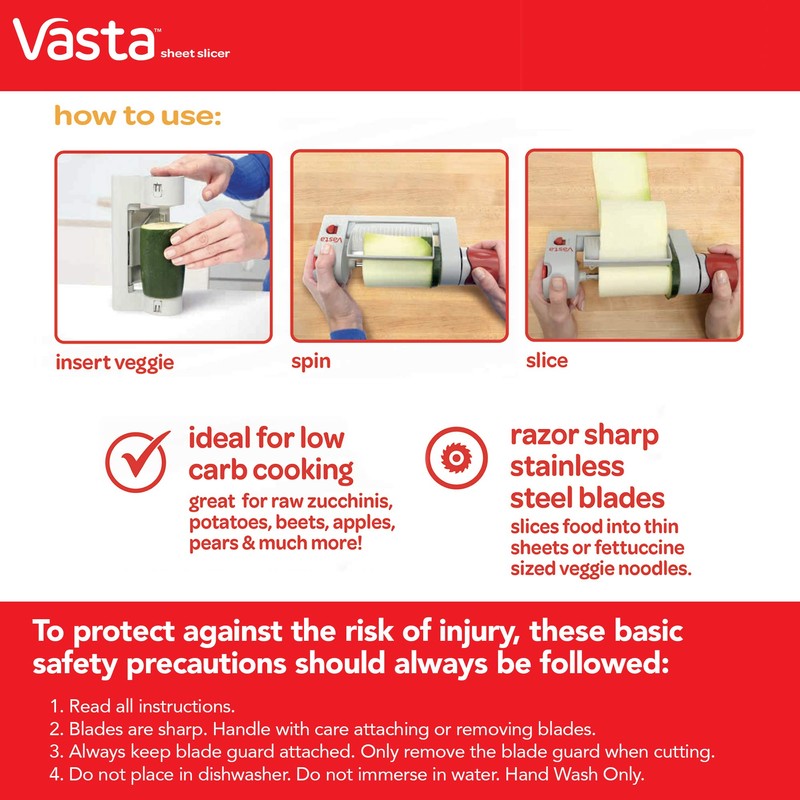 Vasta™ sheet slicer

how to use:

Vasta

Vasta

insert veggie

spin

slice

ideal for low carb cooking
great for raw zucchinis, potatoes, beets, apples, pears & much more!

razor sharp stainless steel blades
slices food into thin sheets or fettuccine sized veggie noodles.

To protect against the risk of injury, these basic safety precautions should always be followed:

1. Read all instructions.
2. Blades are sharp. Handle with care attaching or removing blades.
3. Always keep blade guard attached. Only remove the blade guard when cutting.
4. Do not place in dishwasher. Do not immerse in water. Hand Wash Only.